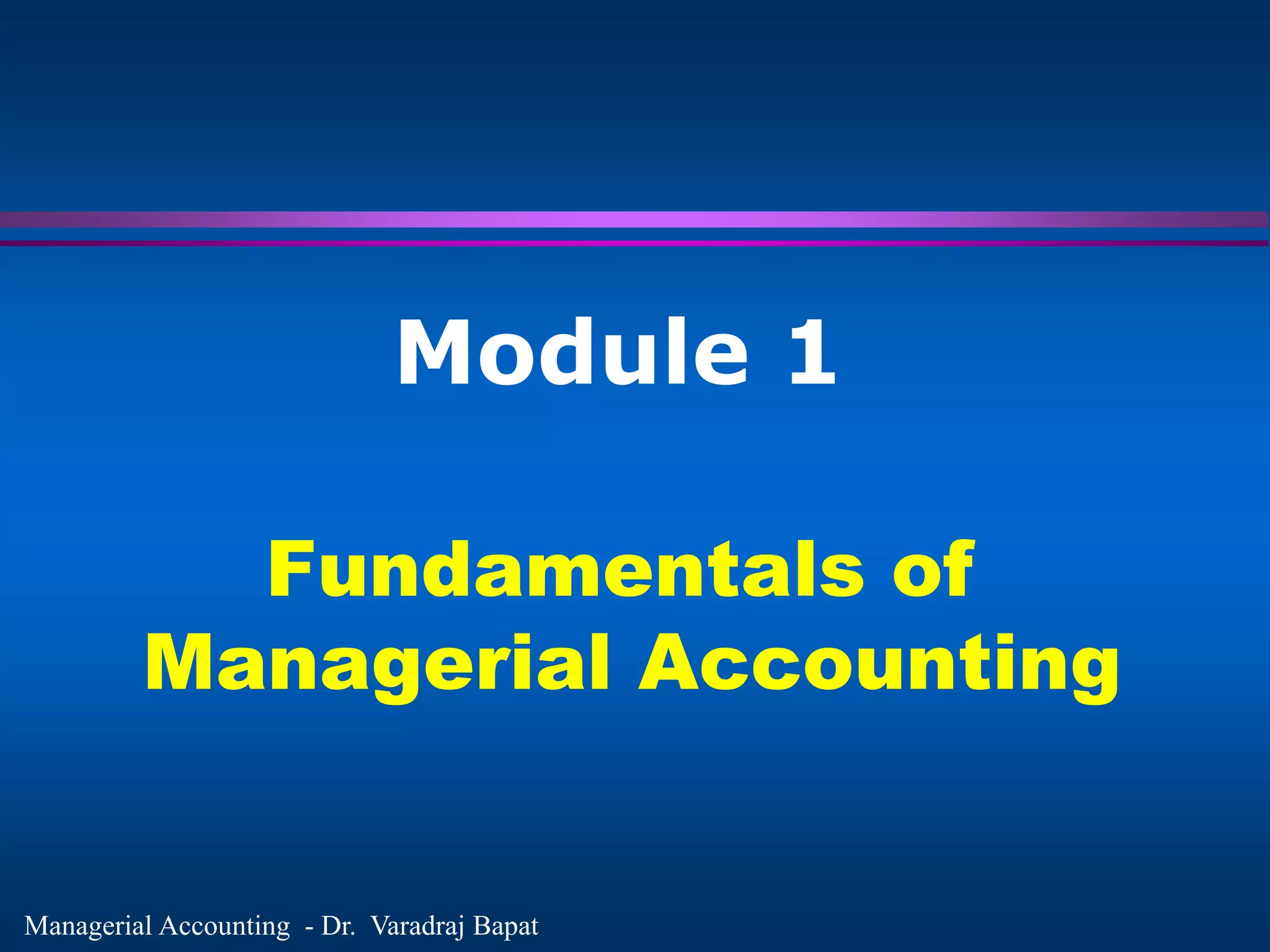 Module 1

Fundamentals of Managerial Accounting

Managerial Accounting - Dr. Varadraj Bapat